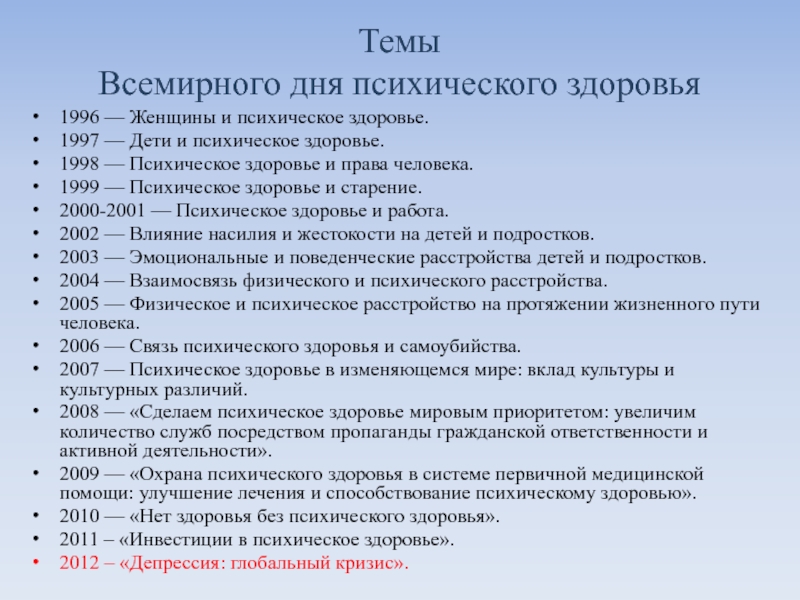 Темы
Всемирного дня психического здоровья

• 1996 — Женщины и психическое здоровье.
• 1997 — Дети и психическое здоровье.
• 1998 — Психическое здоровье и права человека.
• 1999 — Психическое здоровье и старение.
• 2000-2001 — Психическое здоровье и работа.
• 2002 — Влияние насилия и жестокости на детей и подростков.
• 2003 — Эмоциональные и поведенческие расстройства детей и подростков.
• 2004 — Взаимосвязь физического и психического расстройства.
• 2005 — Физическое и психическое расстройство на протяжении жизненного пути человека.
• 2006 — Связь психического здоровья и самоубийства.
• 2007 — Психическое здоровье в изменяющемся мире: вклад культуры и культурных различий.
• 2008 — «Сделаем психическое здоровье мировым приоритетом: увеличим количество служб посредством пропаганды гражданской ответственности и активной деятельности».
• 2009 — «Охрана психического здоровья в системе первичной медицинской помощи: улучшение лечения и способствование психическому здоровью».
• 2010 — «Нет здоровья без психического здоровья».
• 2011 – «Инвестиции в психическое здоровье».
• 2012 – «Депрессия: глобальный кризис».